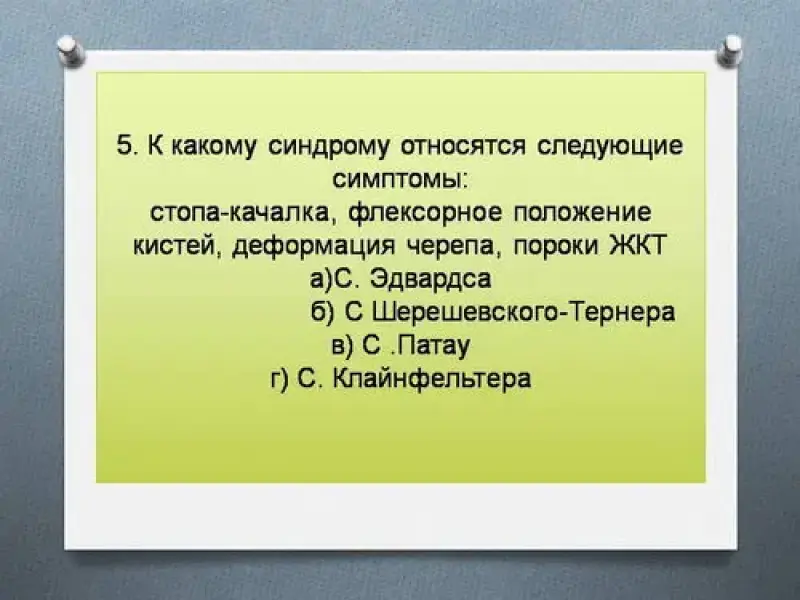 5. К какому синдрому относятся следующие симптомы:
стопа-качалка, флексорное положение кистей, деформация черепа, пороки ЖКТ
а)С. Эдвардса
б) С Шерешевского-Тернера
в) С .Патау
г) С. Клайнфельтера